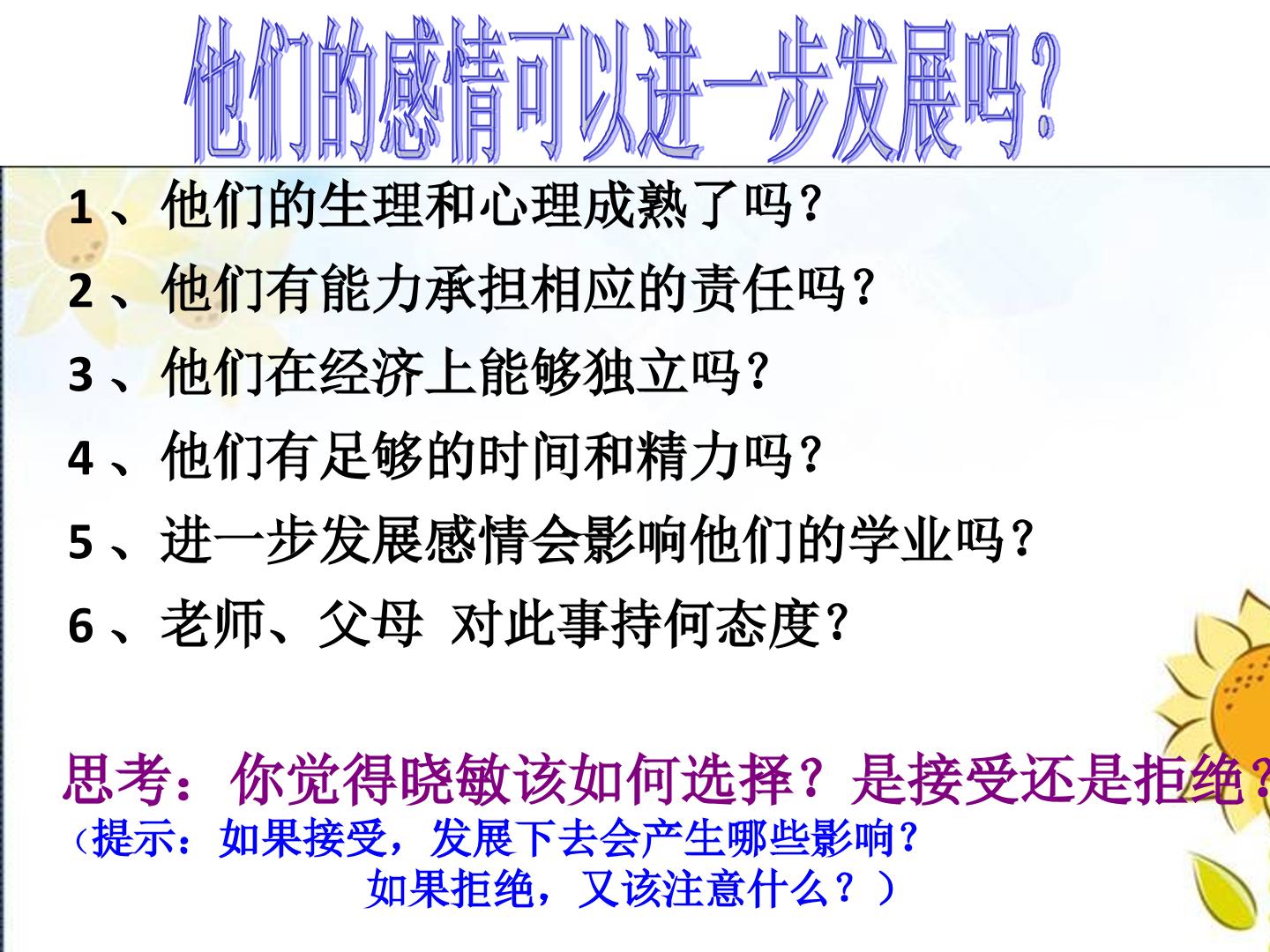 他们的感情可以进一步发展吗？

1、他们的生理和心理成熟了吗？

2、他们有能力承担相应的责任吗？

3、他们在经济上能够独立吗？

4、他们有足够的时间和精力吗？

5、进一步发展感情会影响他们的学业吗？

6、老师、父母 对此事持何态度？

思考：你觉得晓敏该如何选择？是接受还是拒绝？

（提示：如果接受，发展下去会产生哪些影响？
如果拒绝，又该注意什么？）